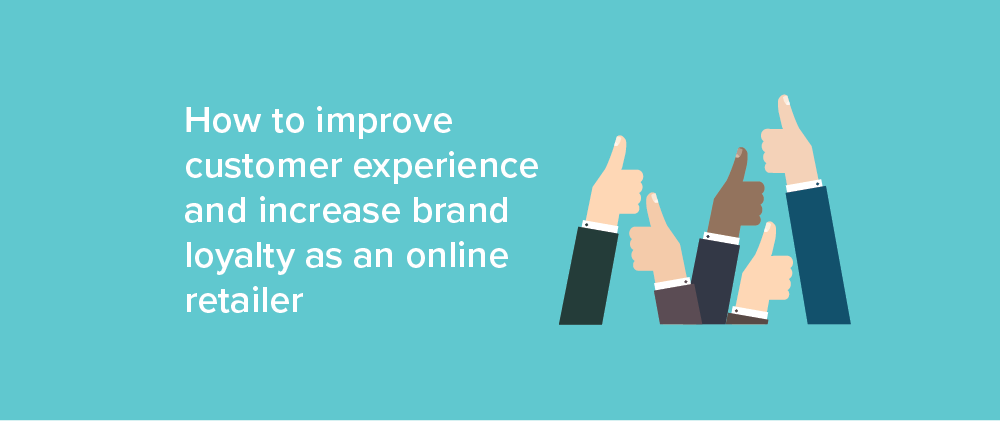 How to improve customer experience and increase brand loyalty as an online retailer